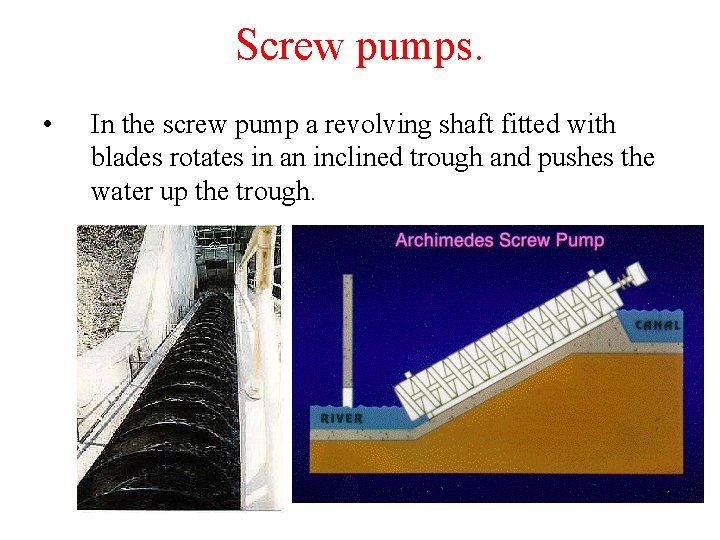 Screw pumps.

• In the screw pump a revolving shaft fitted with blades rotates in an inclined trough and pushes the water up the trough.

Archimedes Screw Pump

CANAL

RIVER